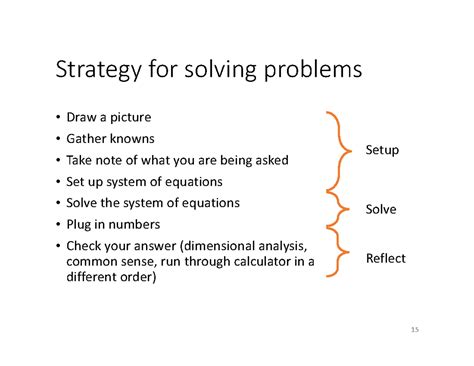 Strategy for solving problems

• Draw a picture
• Gather knowns
• Take note of what you are being asked
• Set up system of equations
• Solve the system of equations
• Plug in numbers
• Check your answer (dimensional analysis, common sense, run through calculator in a different order)

Setup

Solve

Reflect

15